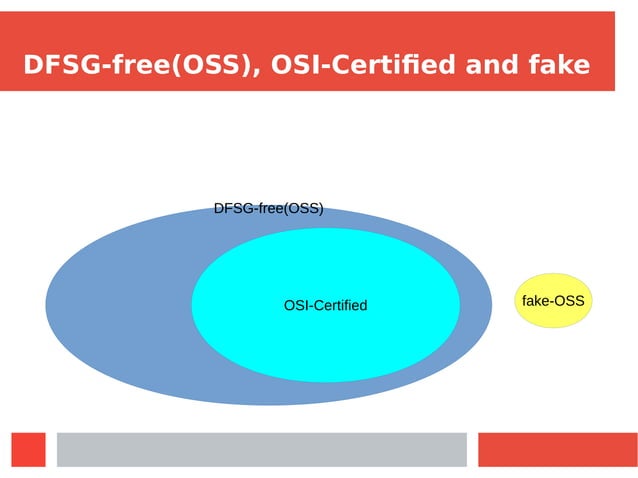 DFSG-free(OSS), OSI-Certified and fake

DFSG-free(OSS)

OSI-Certified

fake-OSS